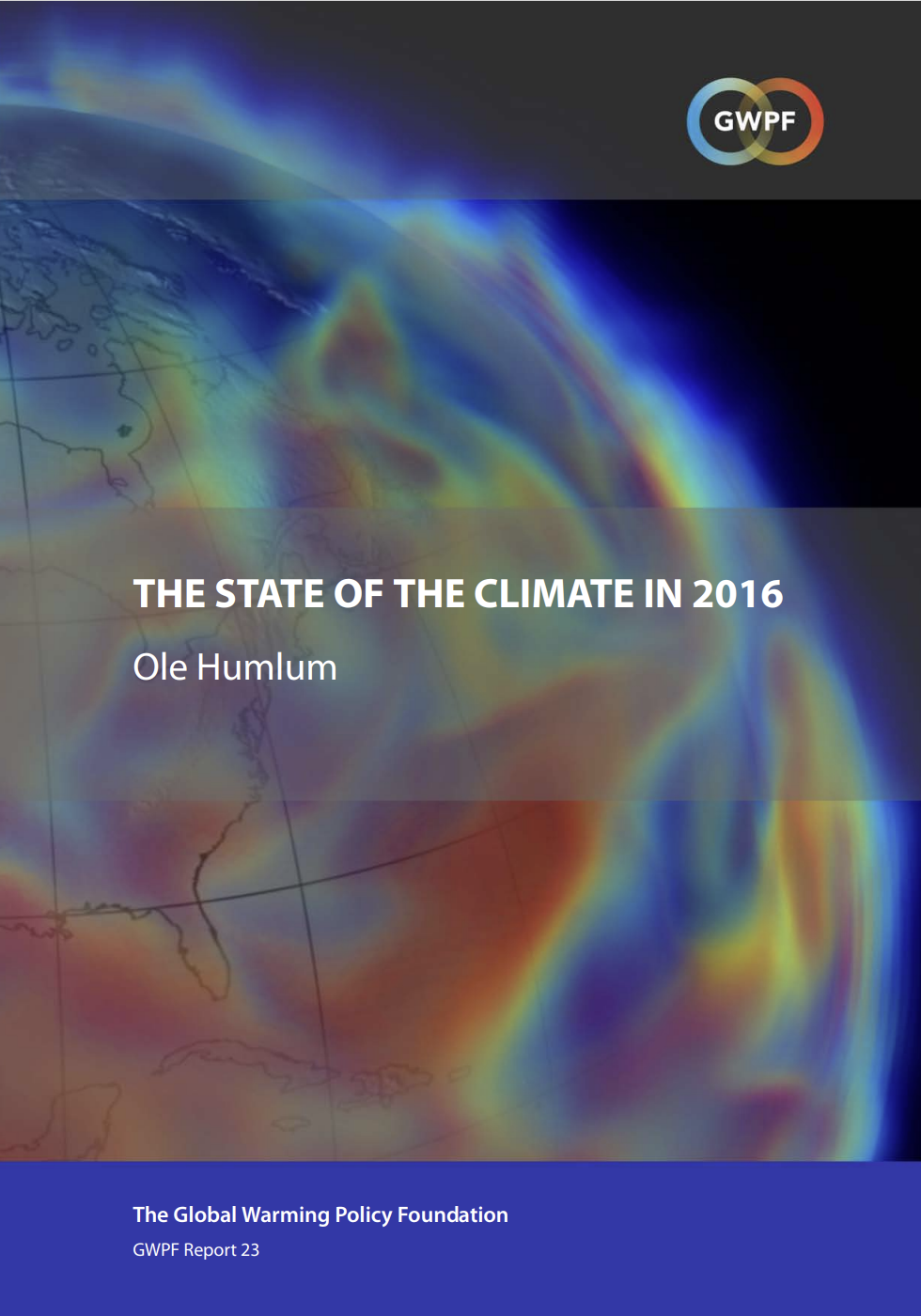 GWPF

THE STATE OF THE CLIMATE IN 2016

Ole Humlum

The Global Warming Policy Foundation

GWPF Report 23